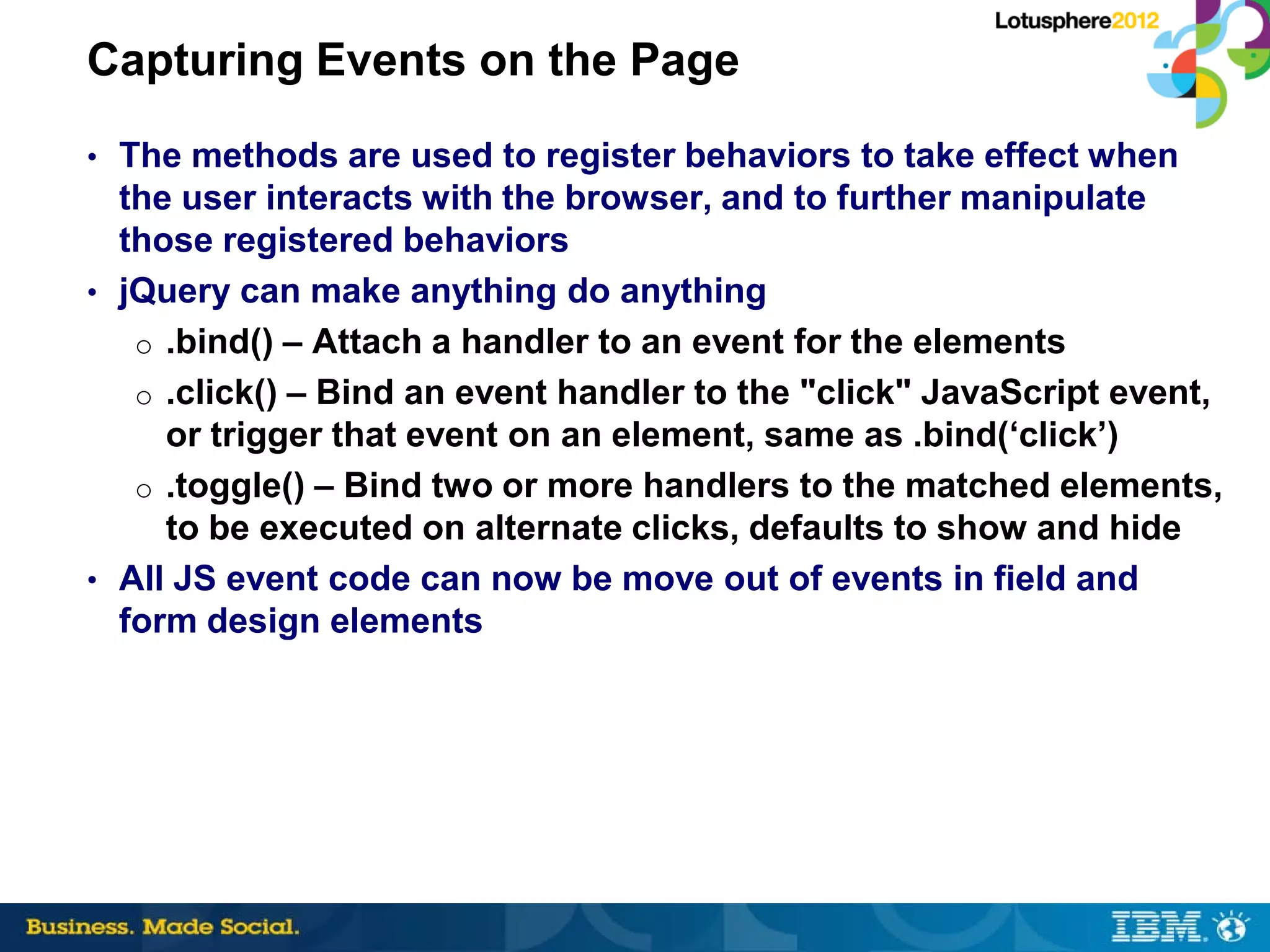 Lotusphere2012

Capturing Events on the Page

• The methods are used to register behaviors to take effect when the user interacts with the browser, and to further manipulate those registered behaviors

• jQuery can make anything do anything

○ .bind() – Attach a handler to an event for the elements

○ .click() – Bind an event handler to the "click" JavaScript event, or trigger that event on an element, same as .bind(‘click’)

○ .toggle() – Bind two or more handlers to the matched elements, to be executed on alternate clicks, defaults to show and hide

• All JS event code can now be move out of events in field and form design elements

Business. Made Social.

IBM.